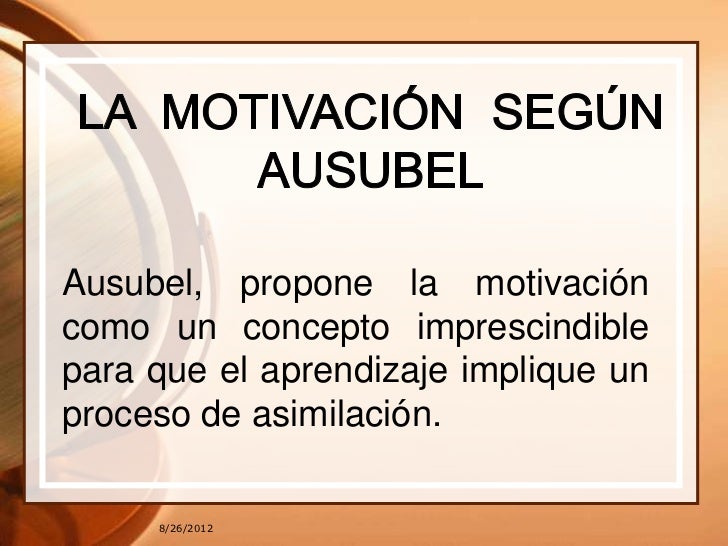 LA MOTIVACIÓN SEGÚN AUSUBEL

Ausubel, propone la motivación como un concepto imprescindible para que el aprendizaje implique un proceso de asimilación.

8/26/2012